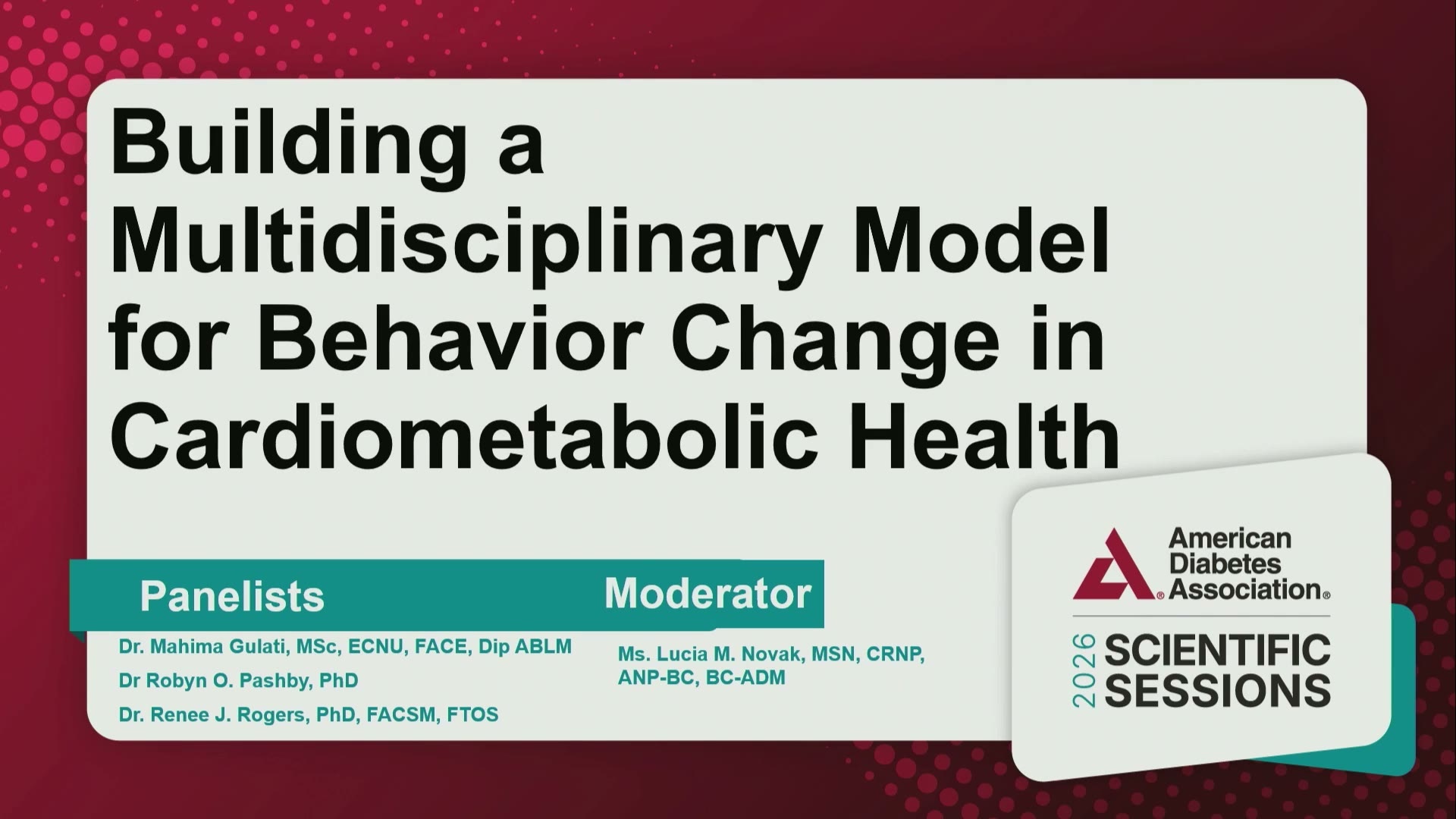 Building a Multidisciplinary Model for Behavior Change in Cardiometabolic Health

Panelists

Dr. Mahima Gulati, MSc, ECNU, FACE, Dip ABLM

Dr Robyn O. Pashby, PhD

Dr. Renee J. Rogers, PhD, FACSM, FTOS

Moderator

Ms. Lucia M. Novak, MSN, CRNP, ANP-BC, BC-ADM

American Diabetes Association®

2026 SCIENTIFIC SESSIONS